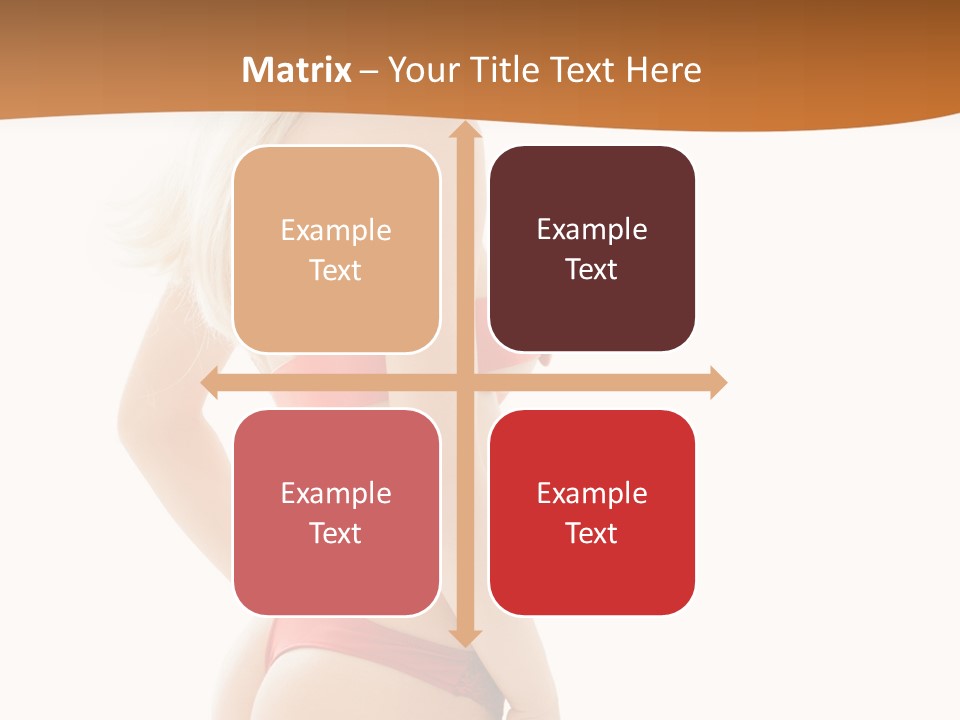 Matrix – Your Title Text Here

Example Text

Example Text

Example Text

Example Text